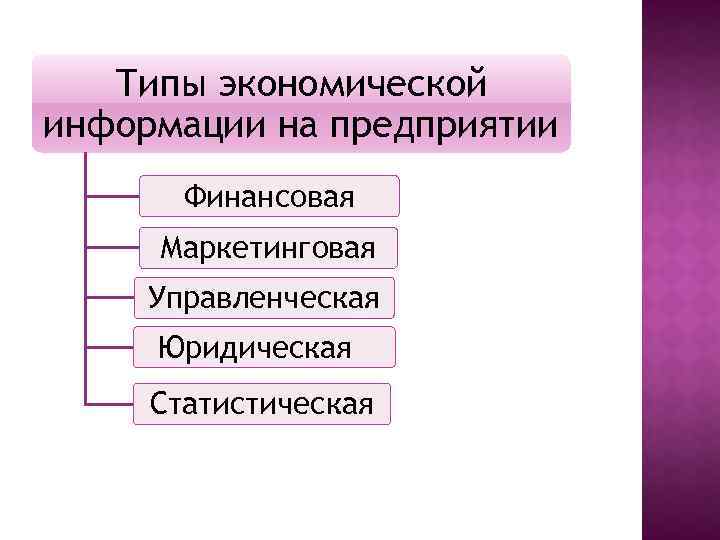 Типы экономической информации на предприятии

Финансовая

Маркетинговая

Управленческая

Юридическая

Статистическая